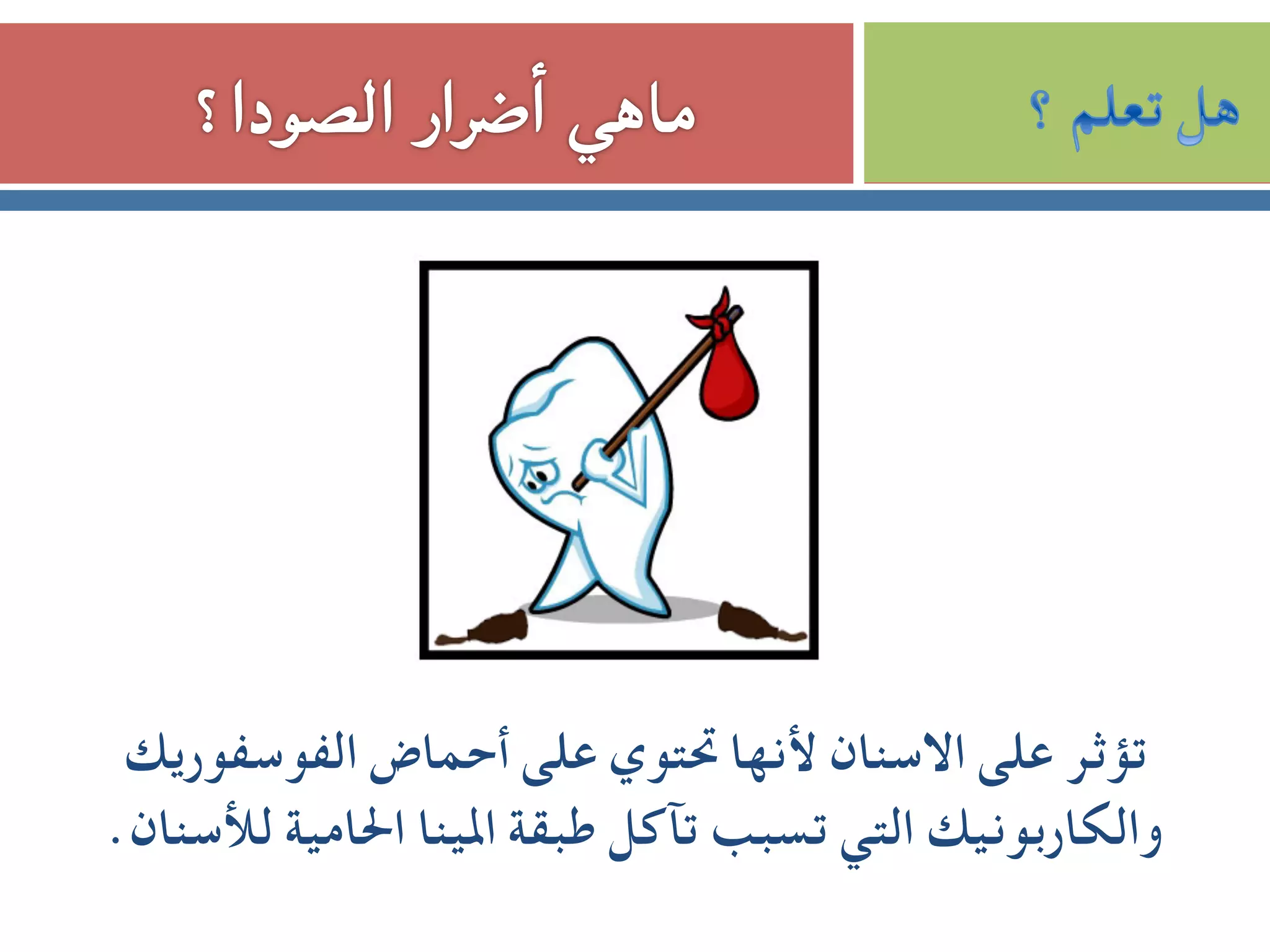 هل تعلم ؟

ماهي أضرار الصودا ؟

تؤثر على الاسنان لأنها تحتوي على أحماض الفوسفوريك والكاربونيك التي تسبب تآكل طبقة المينا الحامية للأسنان .